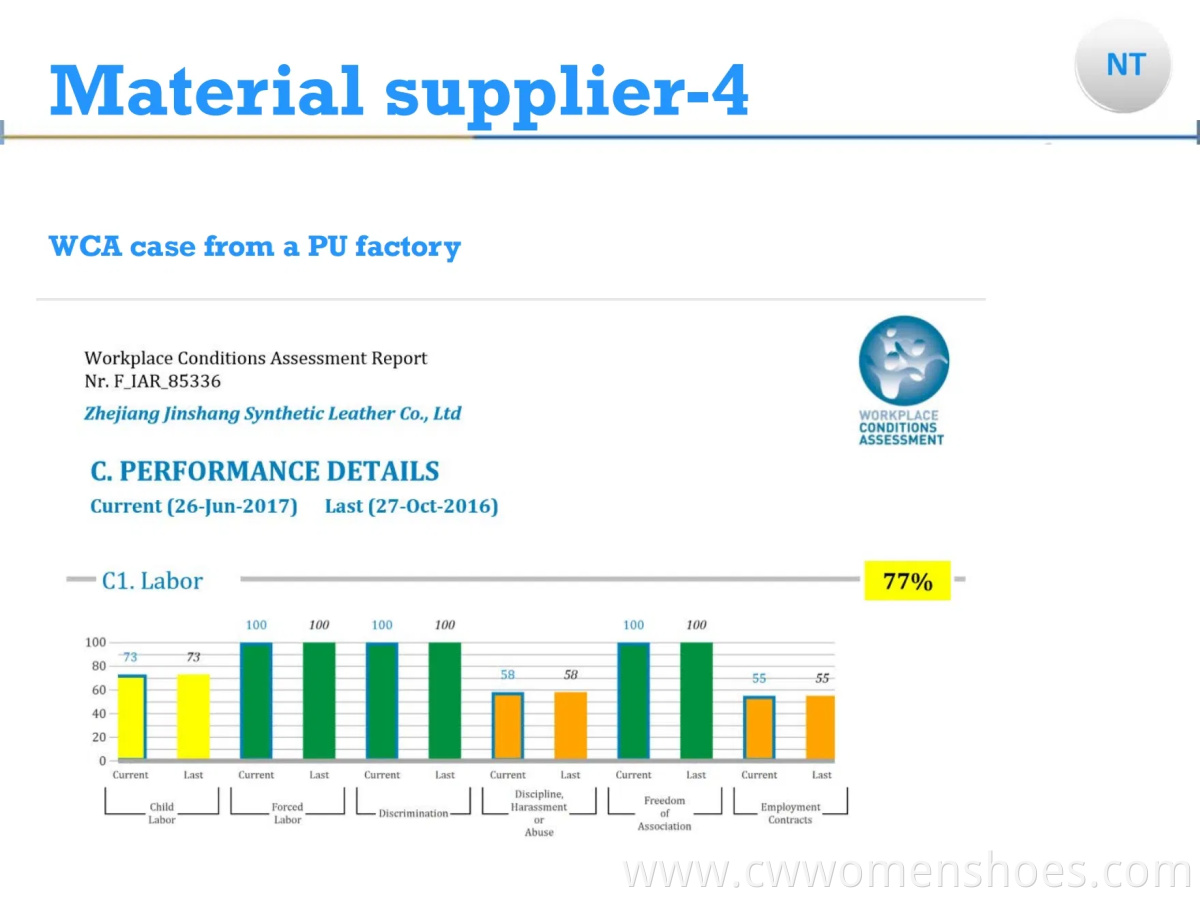 Material supplier-4

NT

WCA case from a PU factory

Workplace Conditions Assessment Report
Nr. F_IAR_85336
Zhejiang Jinshang Synthetic Leather Co., Ltd

WORKPLACE CONDITIONS ASSESSMENT

C. PERFORMANCE DETAILS
Current (26-Jun-2017) Last (27-Oct-2016)

C1. Labor
77%

100
80
60
40
20
0

73 73 100 100 100 100 58 58 100 100 55 55

Current Last Current Last Current Last Current Last Current Last Current Last

Child Labor
Forced Labor
Discrimination
Discipline, Harassment or Abuse
Freedom of Association
Employment Contracts

www.cwwomenshoes.com